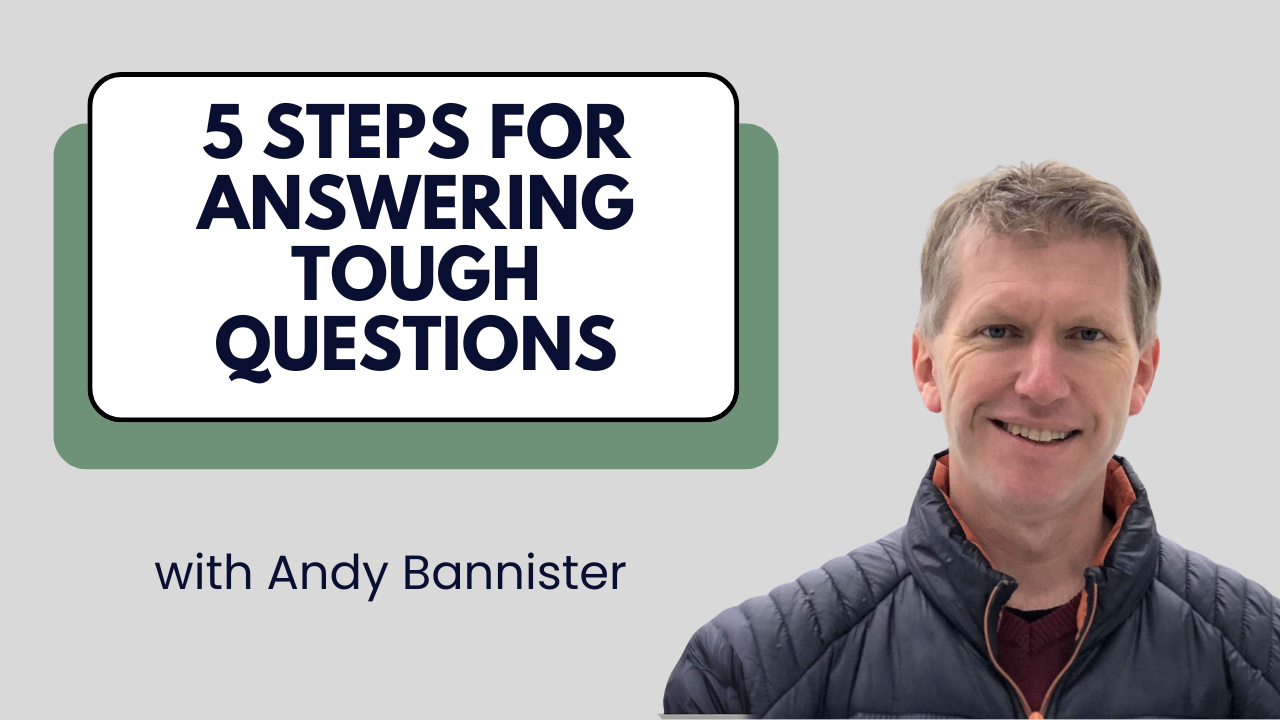 5 STEPS FOR ANSWERING TOUGH QUESTIONS

with Andy Bannister